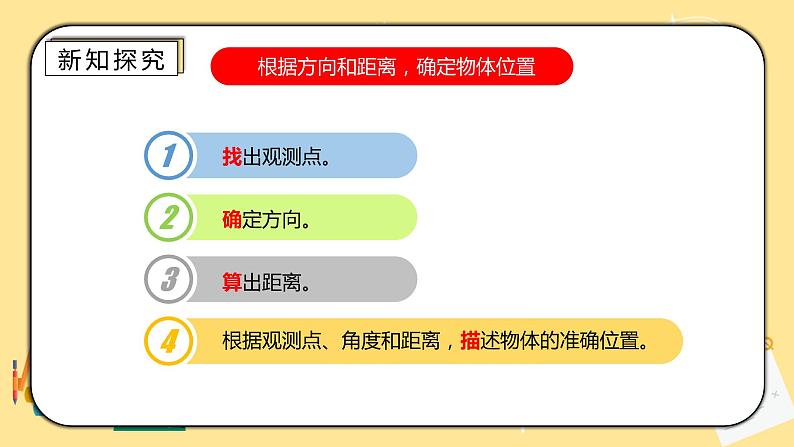 新知探究

根据方向和距离，确定物体位置

1 找出观测点。

2 确定方向。

3 算出距离。

4 根据观测点、角度和距离，描述物体的准确位置。